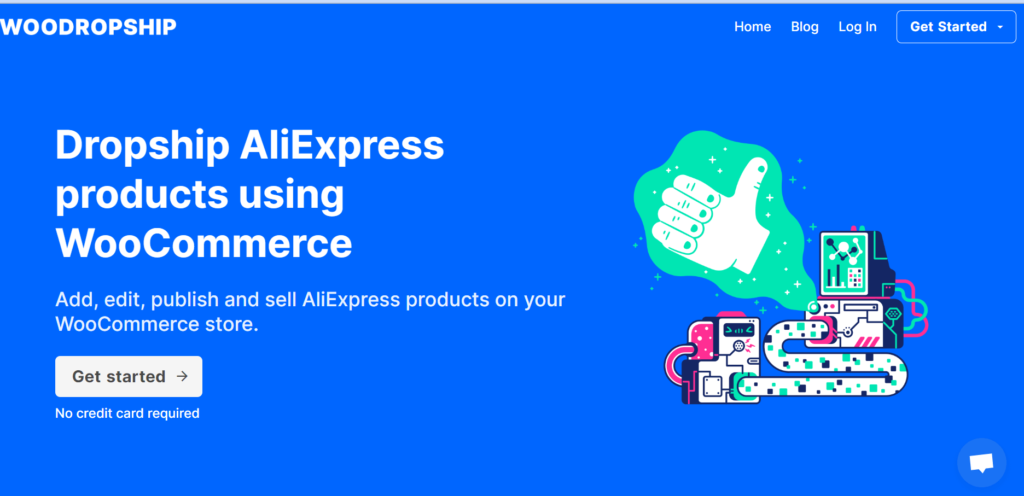 WOODROPSHIP

Home Blog Log In Get Started

Dropship AliExpress products using WooCommerce

Add, edit, publish and sell AliExpress products on your WooCommerce store.

Get started →

No credit card required